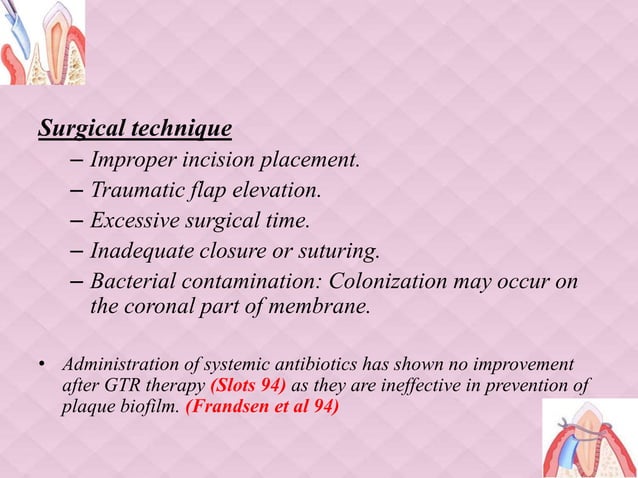 Surgical technique

– Improper incision placement.
– Traumatic flap elevation.
– Excessive surgical time.
– Inadequate closure or suturing.
– Bacterial contamination: Colonization may occur on the coronal part of membrane.

• Administration of systemic antibiotics has shown no improvement after GTR therapy (Slots 94) as they are ineffective in prevention of plaque biofilm. (Frandsen et al 94)